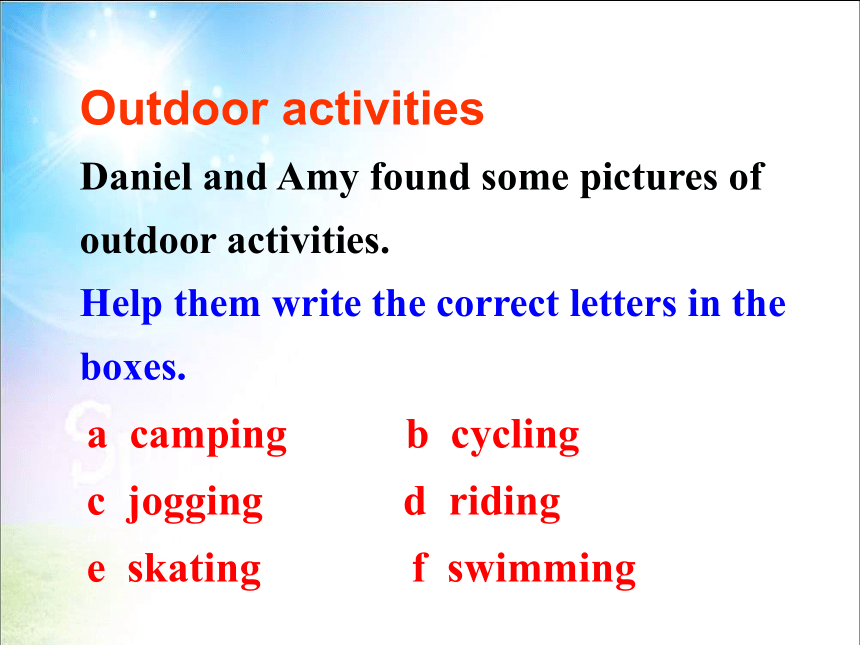 Outdoor activities

Daniel and Amy found some pictures of outdoor activities.

Help them write the correct letters in the boxes.

a camping b cycling
c jogging d riding
e skating f swimming